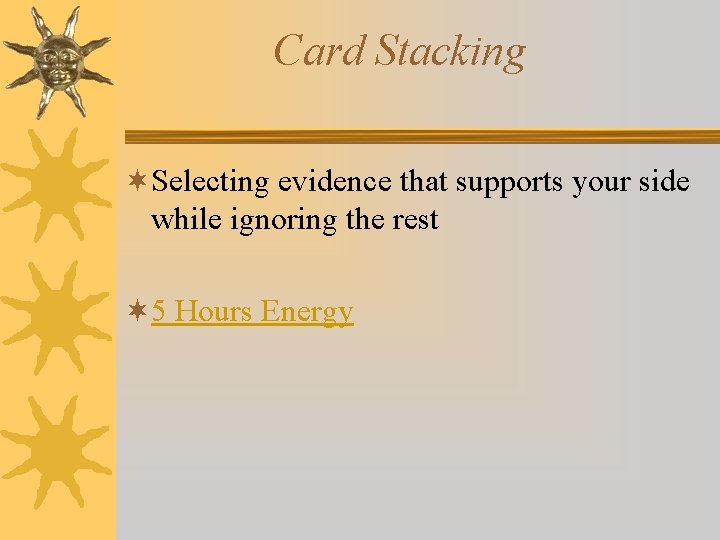 Card Stacking

Selecting evidence that supports your side while ignoring the rest

5 Hours Energy